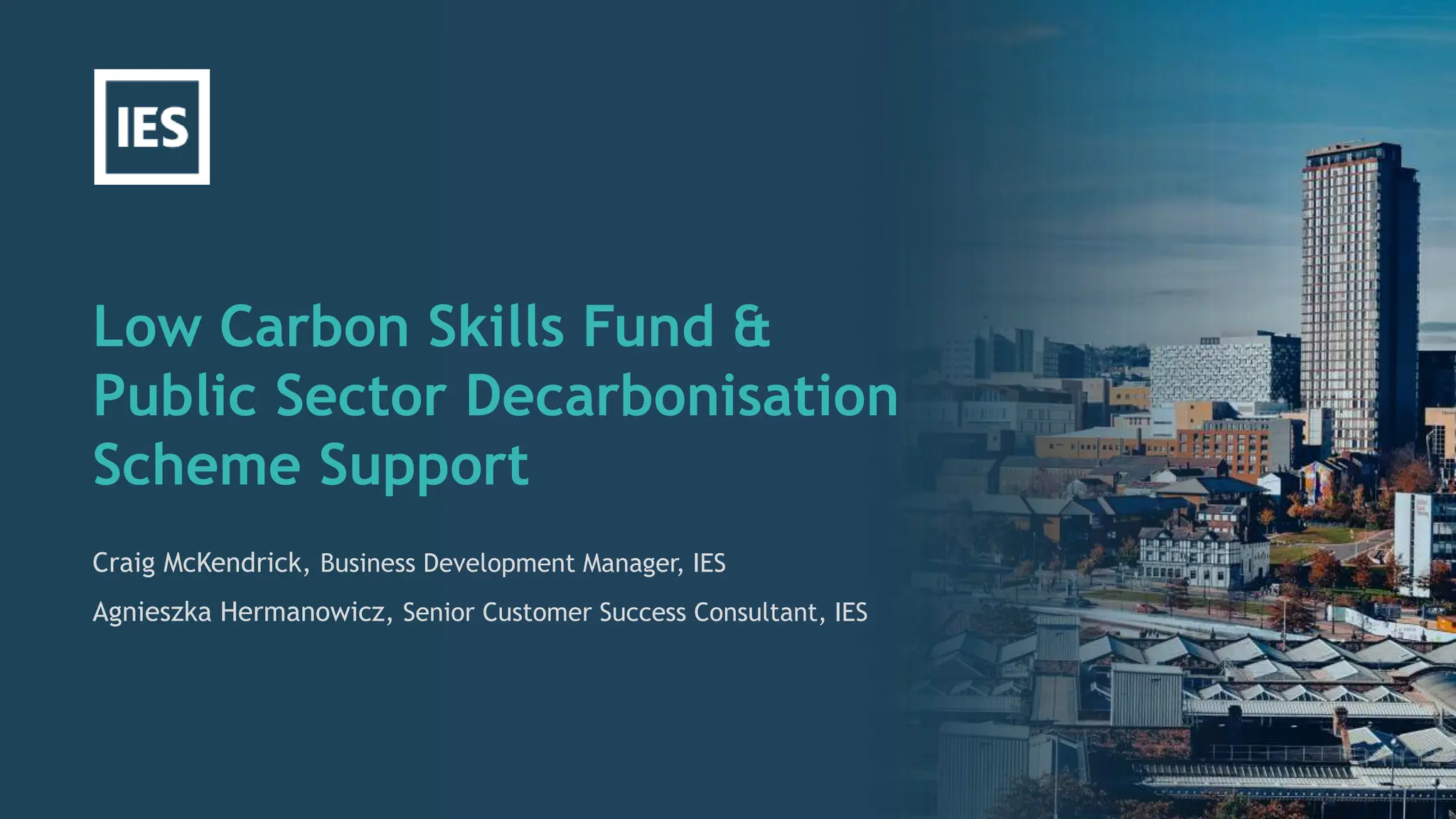 IES

Low Carbon Skills Fund & Public Sector Decarbonisation Scheme Support

Craig McKendrick, Business Development Manager, IES

Agnieszka Hermanowicz, Senior Customer Success Consultant, IES